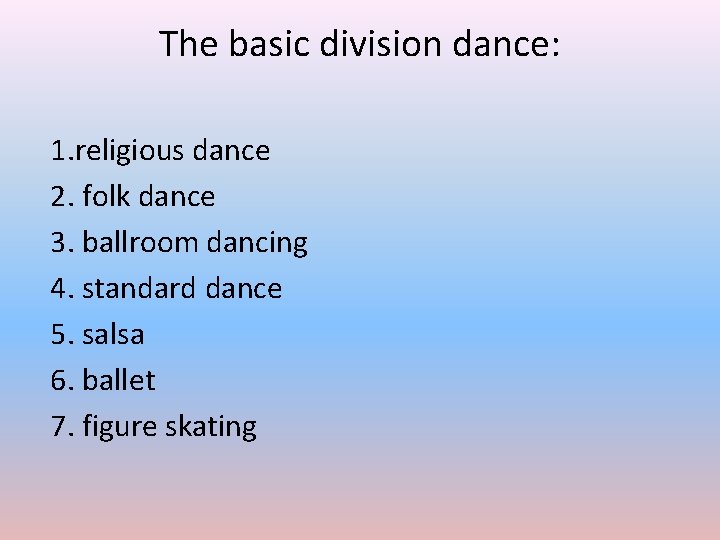 The basic division dance:

1.religious dance
2. folk dance
3. ballroom dancing
4. standard dance
5. salsa
6. ballet
7. figure skating